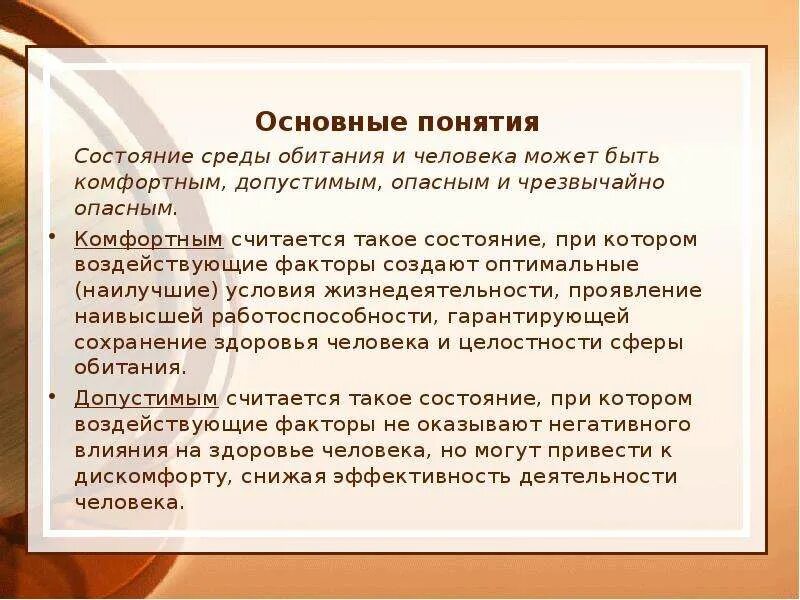 Основные понятия

Состояние среды обитания и человека может быть комфортным, допустимым, опасным и чрезвычайно опасным.

• Комфортным считается такое состояние, при котором воздействующие факторы создают оптимальные (наилучшие) условия жизнедеятельности, проявление наивысшей работоспособности, гарантирующей сохранение здоровья человека и целостности сферы обитания.

• Допустимым считается такое состояние, при котором воздействующие факторы не оказывают негативного влияния на здоровье человека, но могут привести к дискомфорту, снижая эффективность деятельности человека.